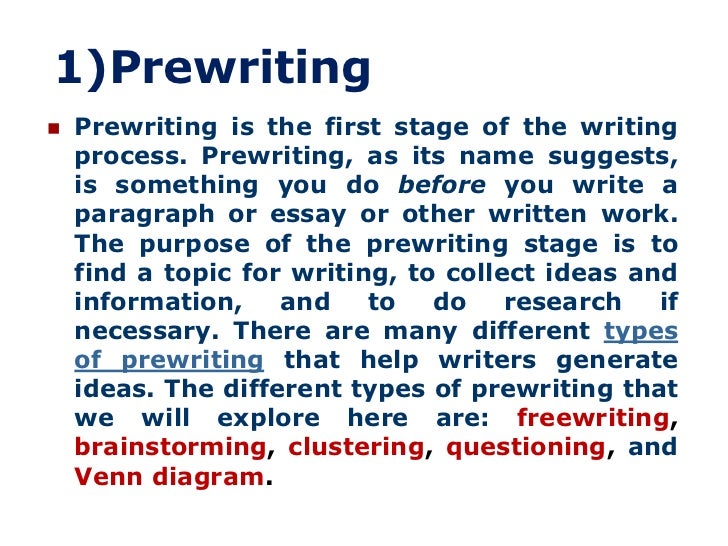 1)Prewriting

Prewriting is the first stage of the writing process. Prewriting, as its name suggests, is something you do before you write a paragraph or essay or other written work. The purpose of the prewriting stage is to find a topic for writing, to collect ideas and information, and to do research if necessary. There are many different types of prewriting that help writers generate ideas. The different types of prewriting that we will explore here are: freewriting, brainstorming, clustering, questioning, and Venn diagram.